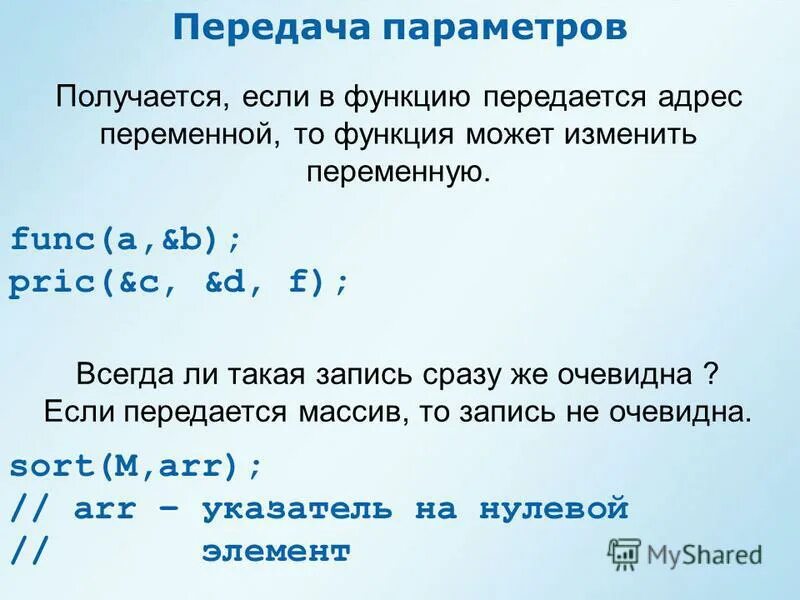 Передача параметров

Получается, если в функцию передается адрес переменной, то функция может изменить переменную.

func(a,&b);
pric(&c, &d, f);

Всегда ли такая запись сразу же очевидна ?
Если передается массив, то запись не очевидна.

sort(M,arr);
// arr – указатель на нулевой
//        элемент

MyShared